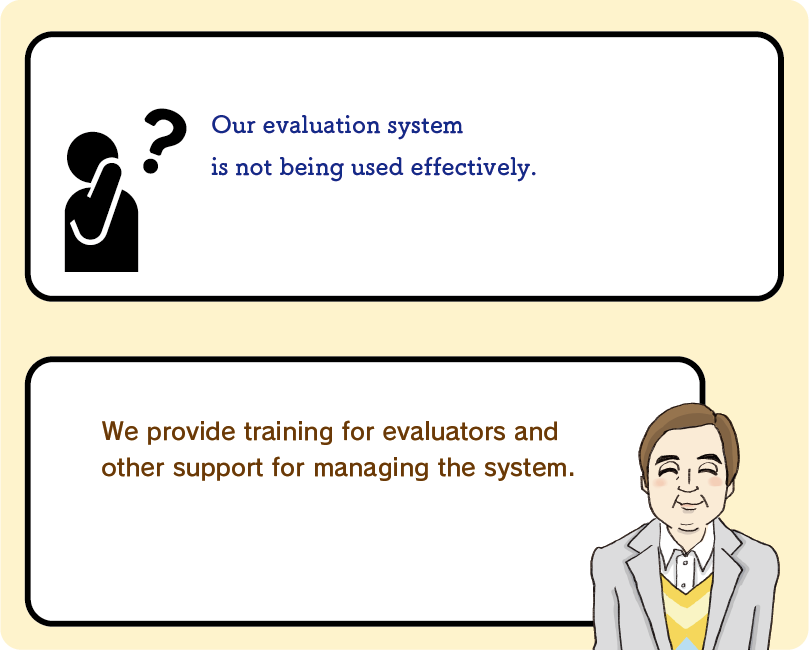 ?

Our evaluation system
is not being used effectively.

We provide training for evaluators and other support for managing the system.